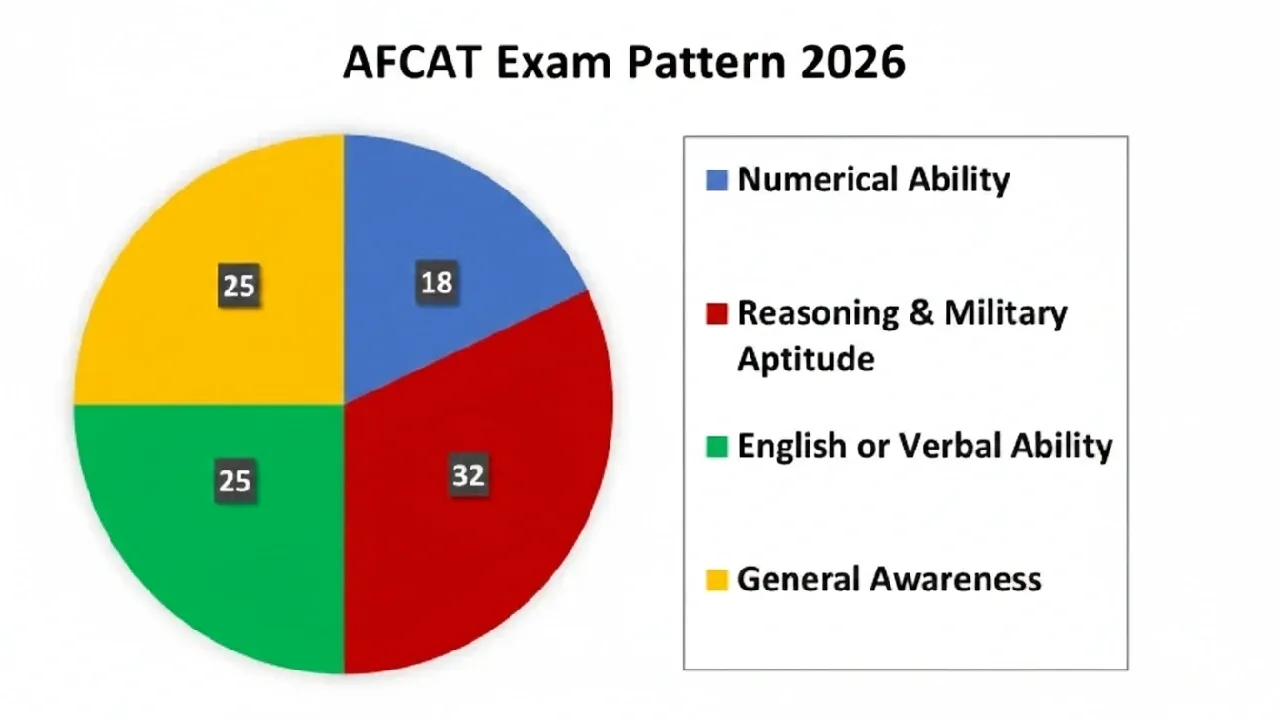 AFCAT Exam Pattern 2026

25

18

25

32

Numerical Ability

Reasoning & Military Aptitude

English or Verbal Ability

General Awareness